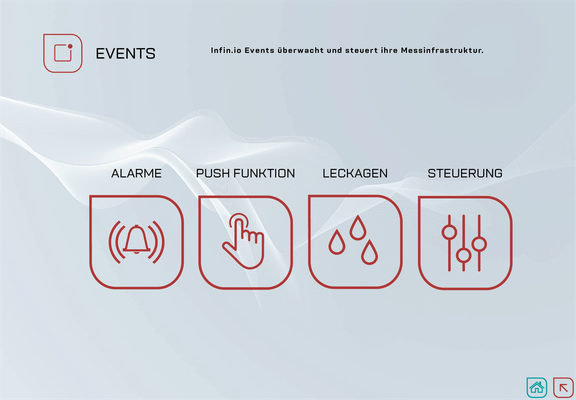 EVENTS

Infin.io Events überwacht und steuert ihre Messinfrastruktur.

ALARME

PUSH FUNKTION

LECKAGEN

STEUERUNG